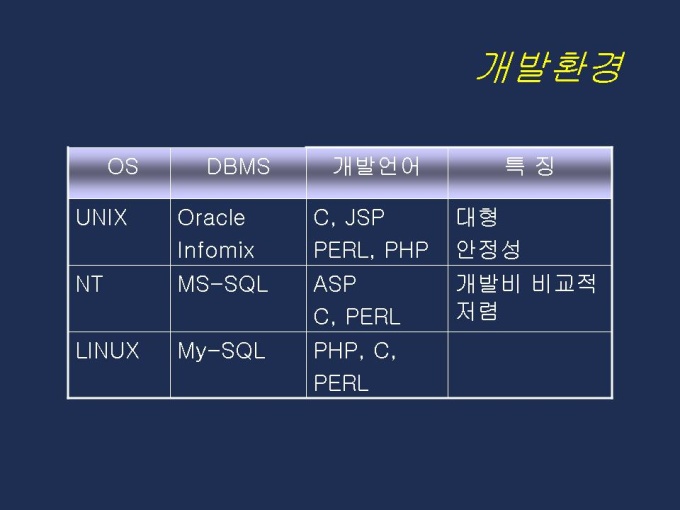 개발환경

| OS | DBMS | 개발언어 | 특 징 |
|---|---|---|---|
| UNIX | Oracle Infomix | C, JSP PERL, PHP | 대형 안정성 |
| NT | MS-SQL | ASP C, PERL | 개발비 비교적 저렴 |
| LINUX | My-SQL | PHP, C, PERL | |